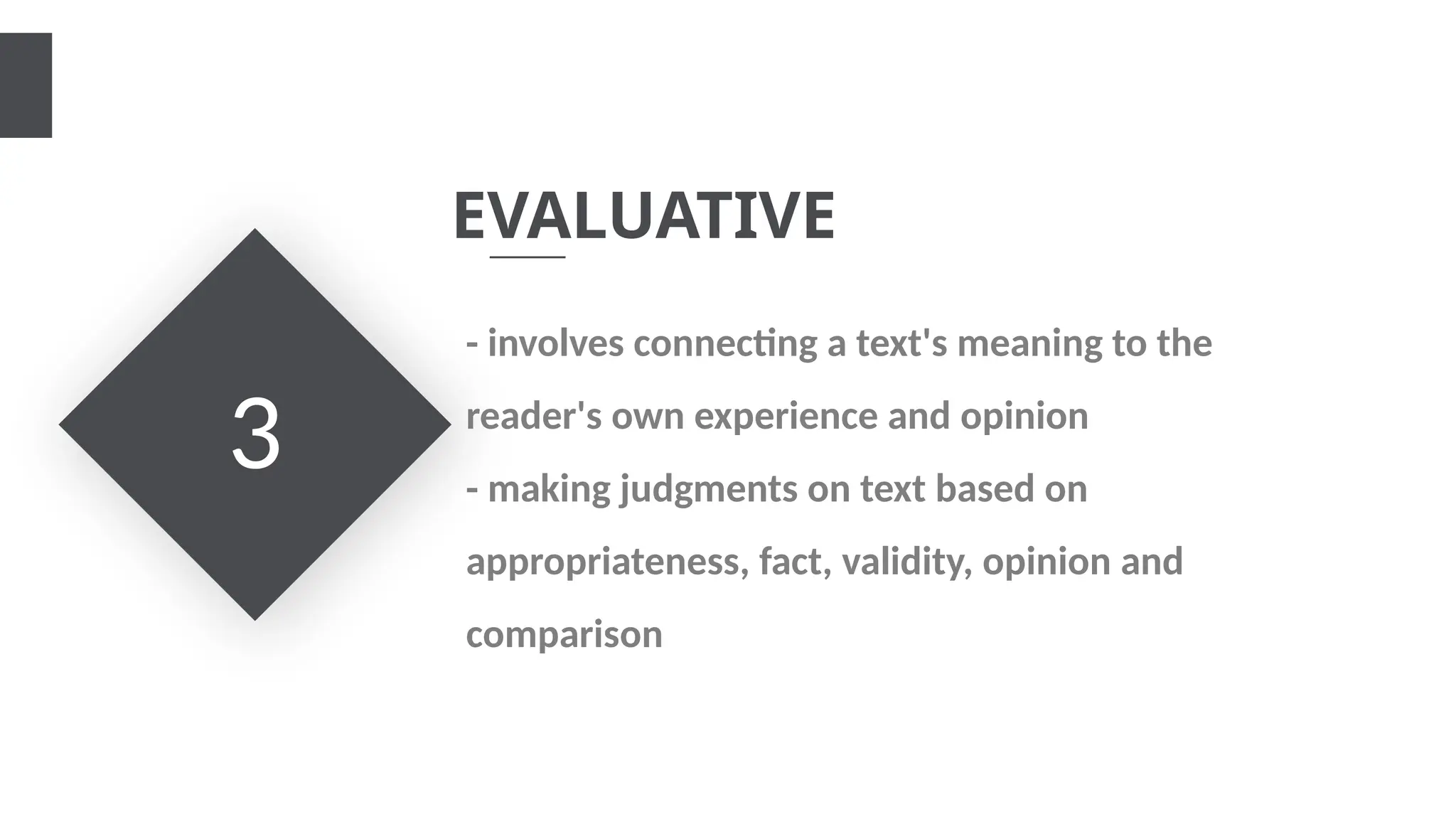 3

EVALUATIVE

- involves connecting a text's meaning to the reader's own experience and opinion
- making judgments on text based on appropriateness, fact, validity, opinion and comparison